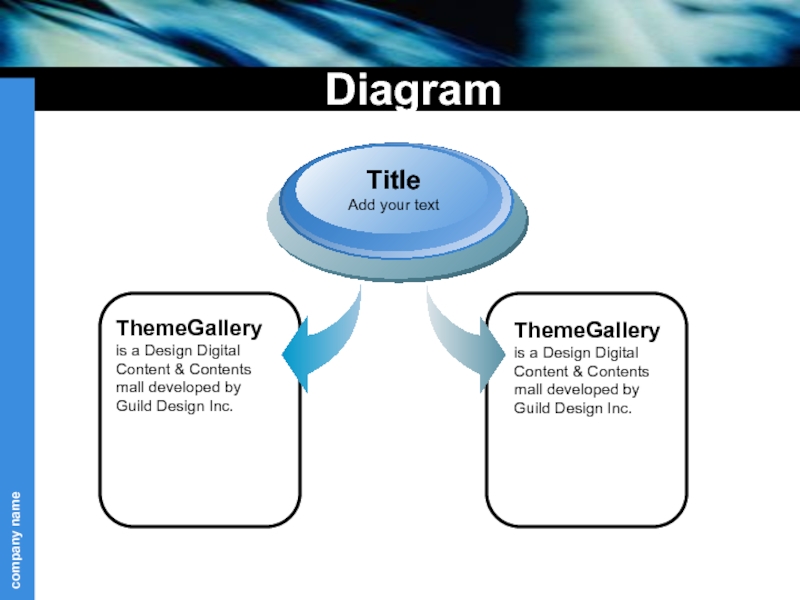 Diagram

Title
Add your text

ThemeGallery
is a Design Digital Content & Contents mall developed by Guild Design Inc.

ThemeGallery
is a Design Digital Content & Contents mall developed by Guild Design Inc.

company name